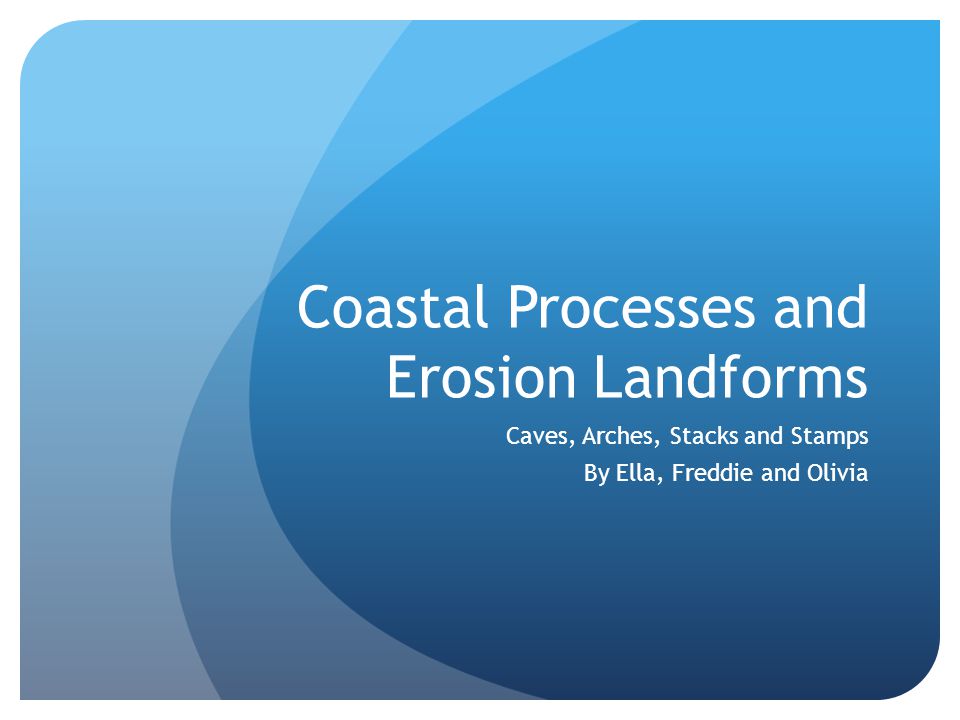 Coastal Processes and Erosion Landforms

Caves, Arches, Stacks and Stamps
By Ella, Freddie and Olivia